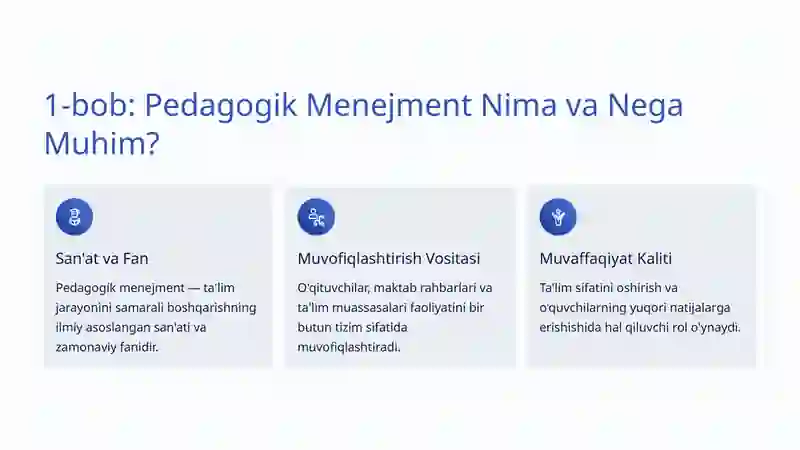 1-bob: Pedagogik Menejment Nima va Nega Muhim?

San'at va Fan

Pedagogik menejment — ta'lim jarayonini samarali boshqarishning ilmiy asoslangan san'ati va zamonaviy fanidir.

Muvofiqlashtirish Vositasi

O'qituvchilar, maktab rahbarlari va ta'lim muassasalari faoliyatini bir butun tizim sifatida muvofiqlashtiradi.

Muvaffaqiyat Kaliti

Ta'lim sifatini oshirish va o'quvchilarning yuqori natijalarga erishishida hal qiluvchi rol o'ynaydi.